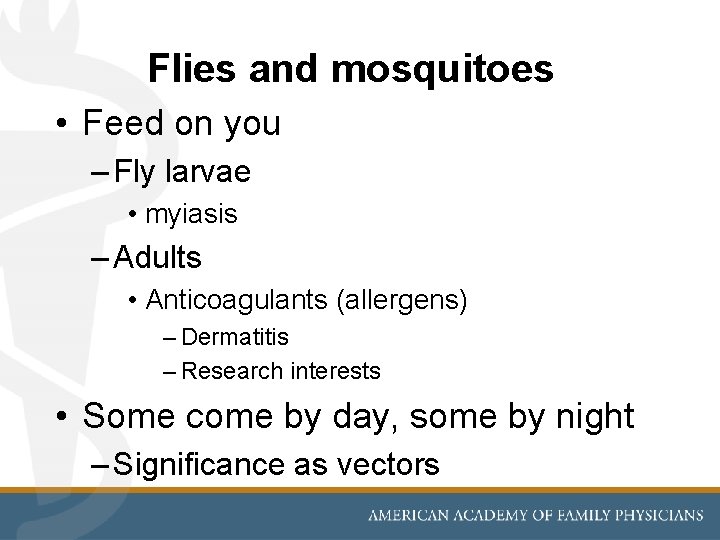 Flies and mosquitoes

• Feed on you
  – Fly larvae
    • myiasis
  – Adults
    • Anticoagulants (allergens)
      – Dermatitis
      – Research interests
• Some come by day, some by night
  – Significance as vectors

AMERICAN ACADEMY OF FAMILY PHYSICIANS